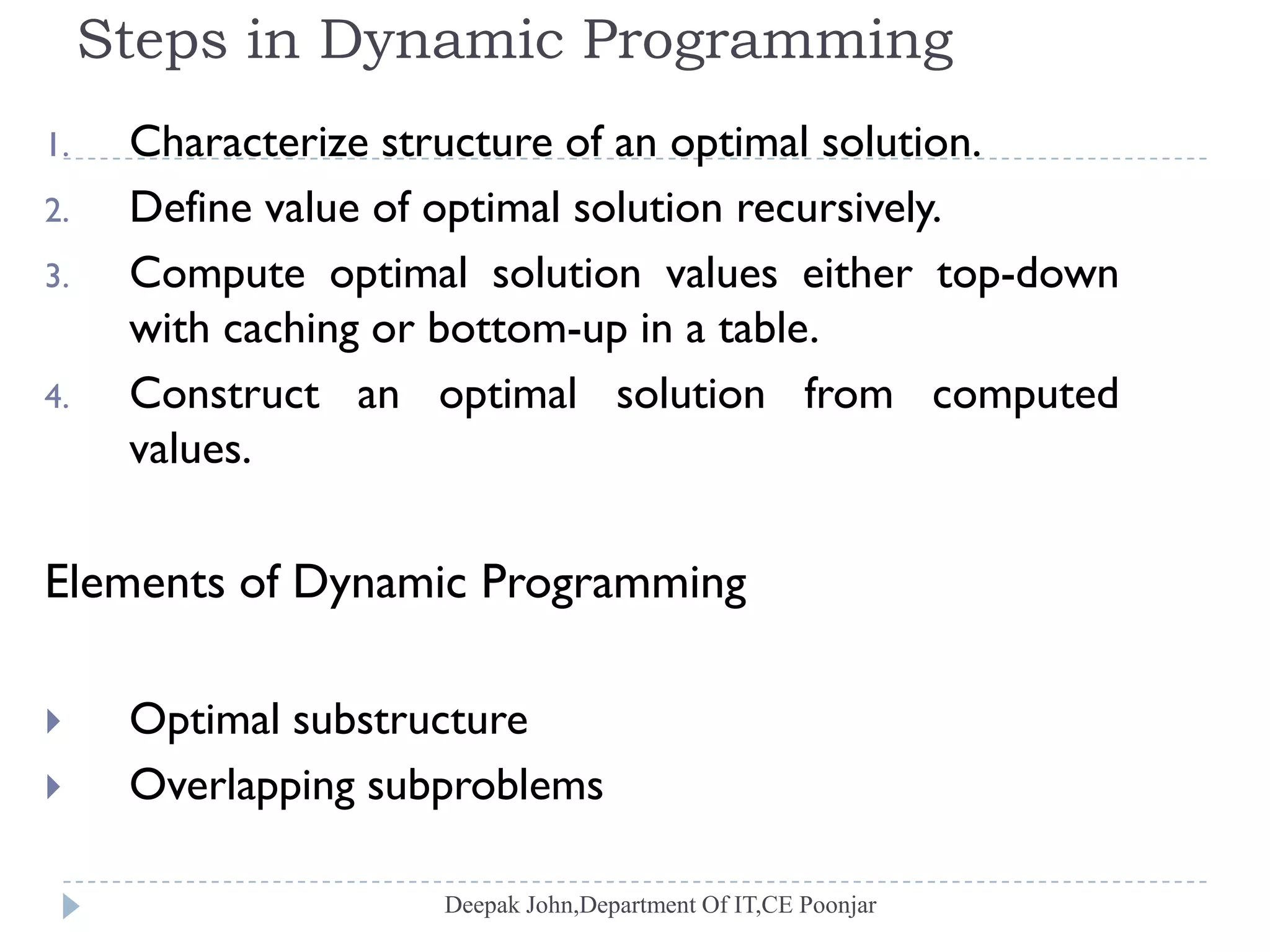 Steps in Dynamic Programming

1. Characterize structure of an optimal solution.
2. Define value of optimal solution recursively.
3. Compute optimal solution values either top-down with caching or bottom-up in a table.
4. Construct an optimal solution from computed values.

Elements of Dynamic Programming

Optimal substructure
Overlapping subproblems

Deepak John,Department Of IT,CE Poonjar